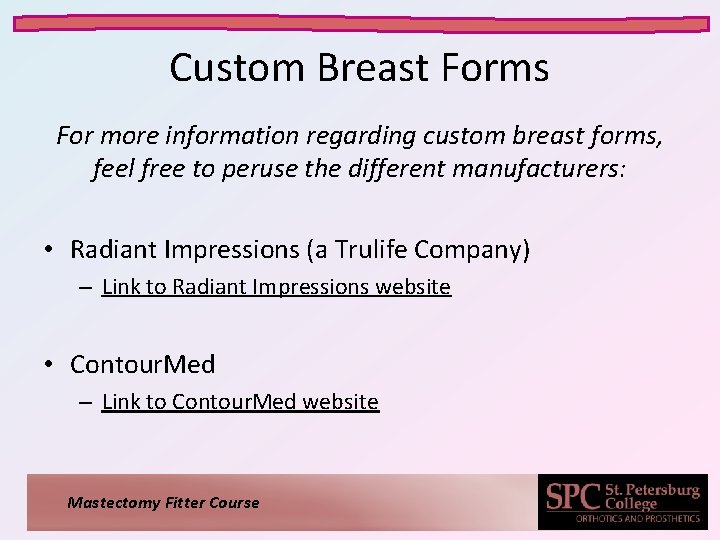 Custom Breast Forms

For more information regarding custom breast forms, feel free to peruse the different manufacturers:

• Radiant Impressions (a Trulife Company)
– Link to Radiant Impressions website

• ContourMed
– Link to ContourMed website

Mastectomy Fitter Course

SPC St. Petersburg College
ORTHOTICS AND PROSTHETICS